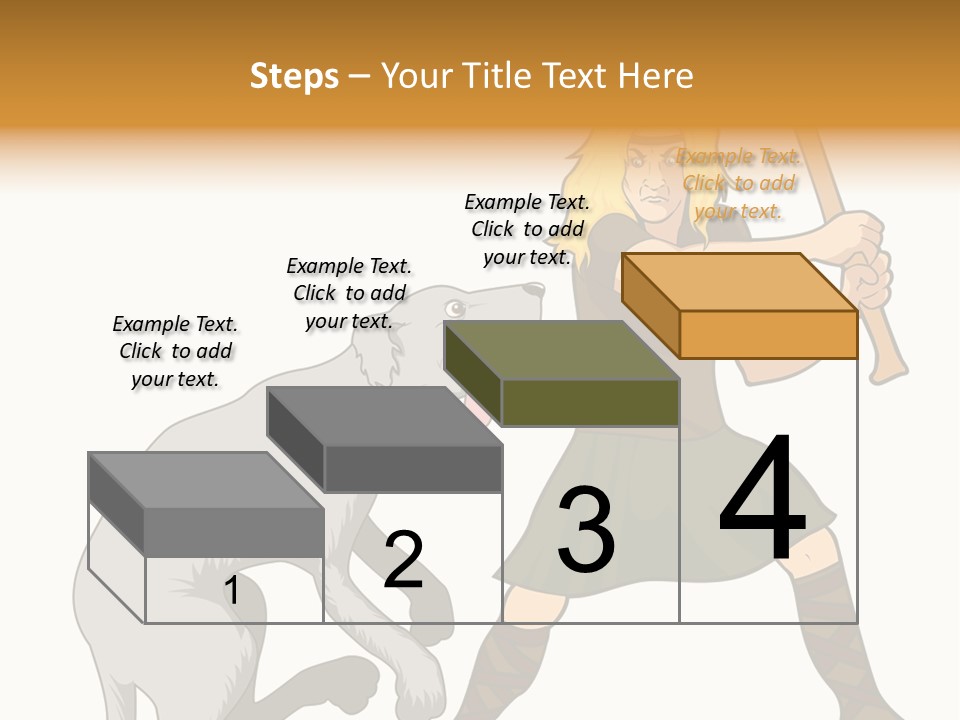 Steps – Your Title Text Here

Example Text. Click to add your text.

Example Text. Click to add your text.

Example Text. Click to add your text.

Example Text. Click to add your text.

1

2

3

4